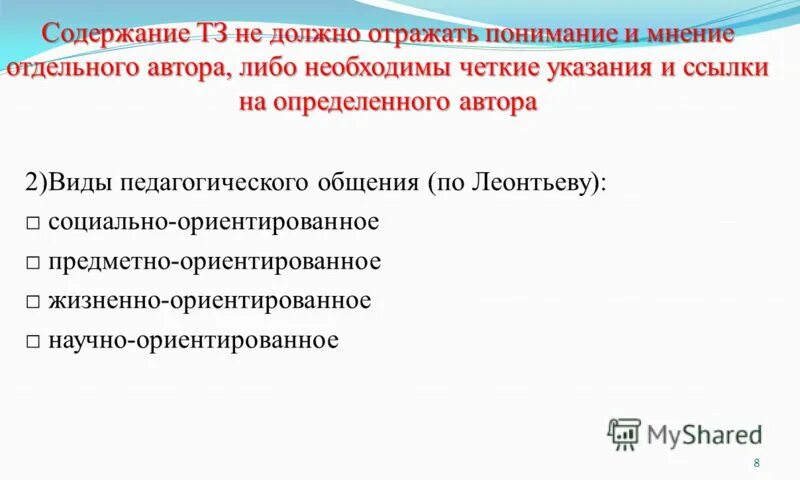 Содержание ТЗ не должно отражать понимание и мнение отдельного автора, либо необходимы четкие указания и ссылки на определенного автора

2)Виды педагогического общения (по Леонтьеву):
□ социально-ориентированное
□ предметно-ориентированное
□ жизненно-ориентированное
□ научно-ориентированное

MyShared

8